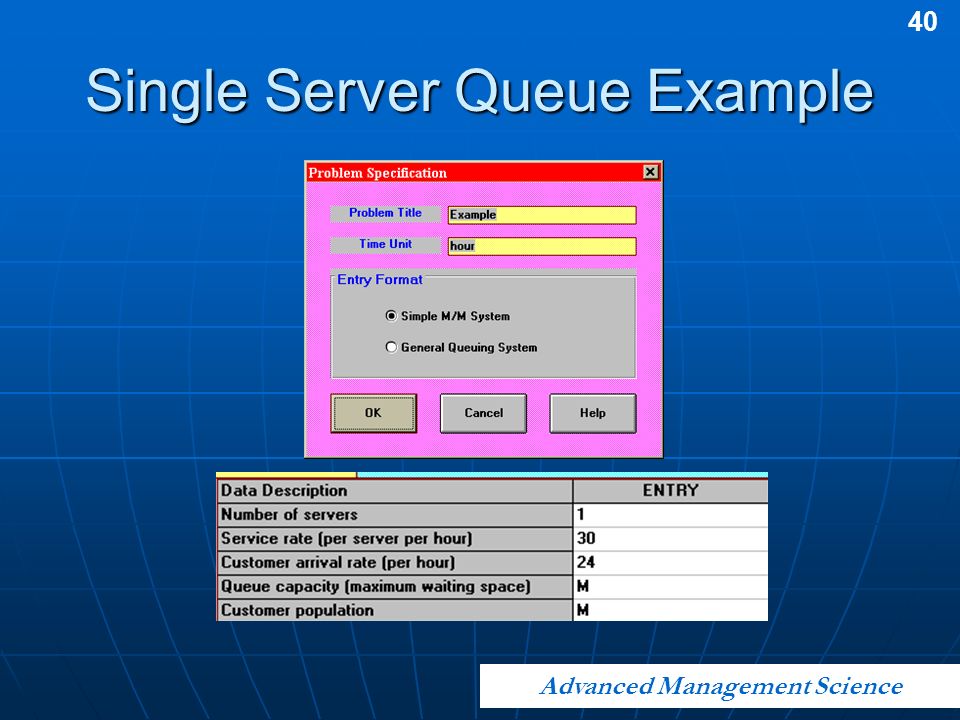 40

Single Server Queue Example

Problem Specification

Problem Title Example

Time Unit hour

Entry Format

Simple M/M System

General Queuing System

OK Cancel Help

| Data Description | ENTRY |
|---|---|
| Number of servers | 1 |
| Service rate (per server per hour) | 30 |
| Customer arrival rate (per hour) | 24 |
| Queue capacity (maximum waiting space) | M |
| Customer population | M |

Advanced Management Science